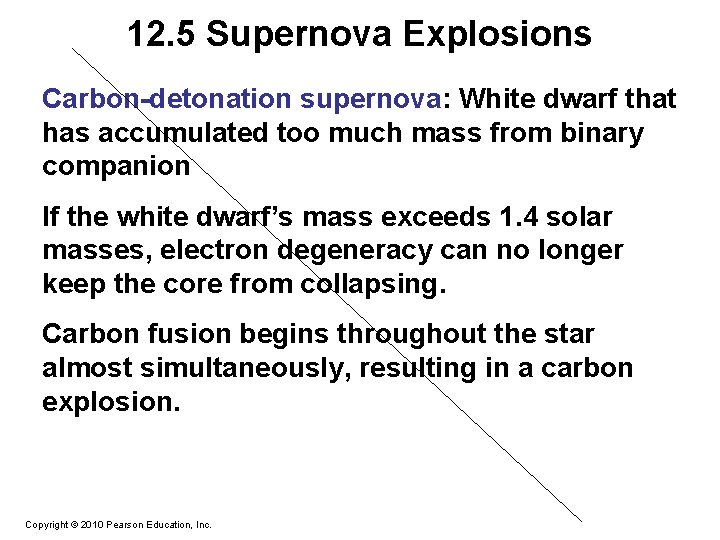 12.5 Supernova Explosions

Carbon-detonation supernova: White dwarf that has accumulated too much mass from binary companion

If the white dwarf's mass exceeds 1.4 solar masses, electron degeneracy can no longer keep the core from collapsing.

Carbon fusion begins throughout the star almost simultaneously, resulting in a carbon explosion.

Copyright © 2010 Pearson Education, Inc.